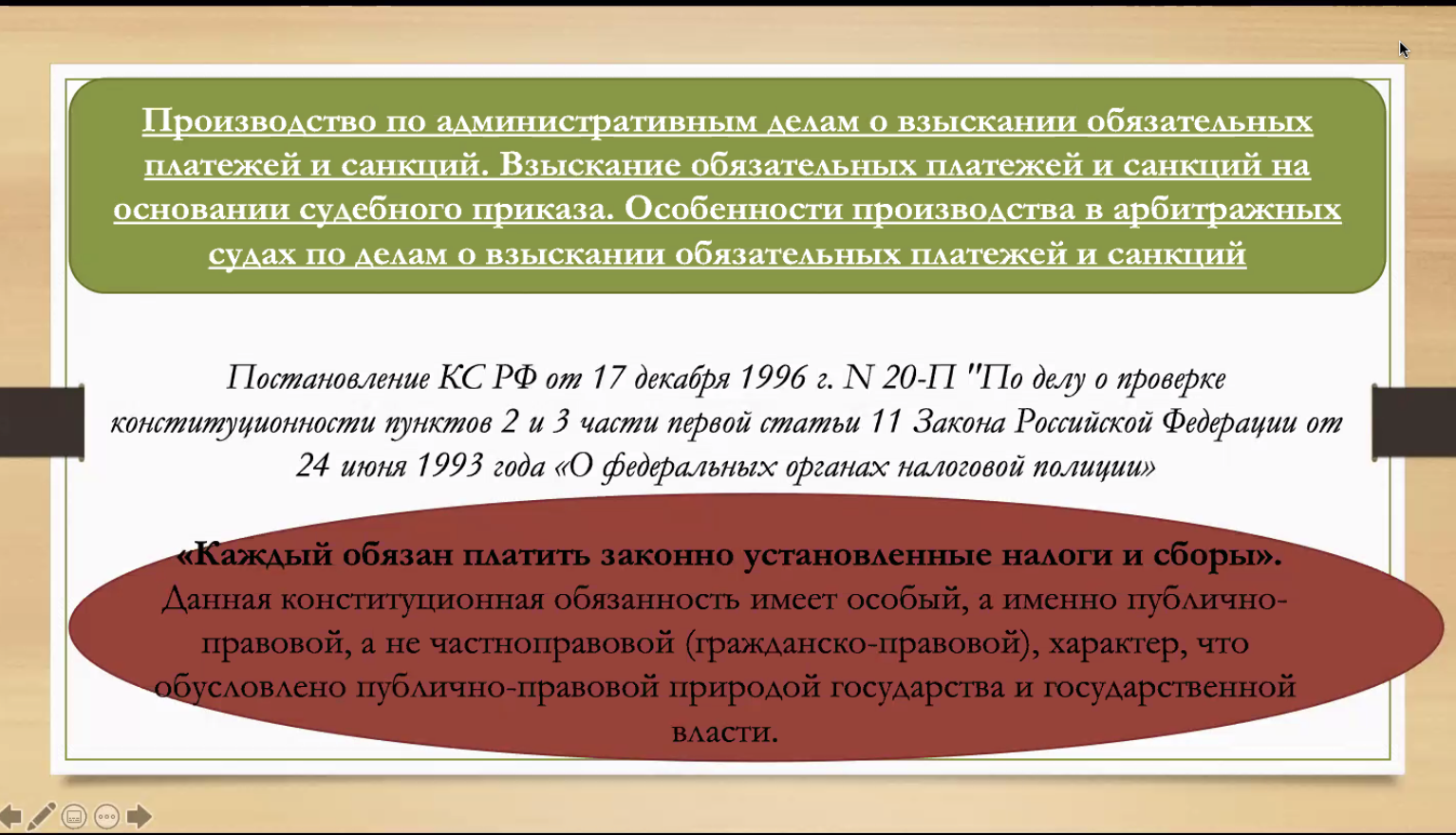 Производство по административным делам о взыскании обязательных платежей и санкций. Взыскание обязательных платежей и санкций на основании судебного приказа. Особенности производства в арбитражных судах по делам о взыскании обязательных платежей и санкций

Постановление КС РФ от 17 декабря 1996 г. N 20-П "По делу о проверке конституционности пунктов 2 и 3 части первой статьи 11 Закона Российской Федерации от 24 июня 1993 года «О федеральных органах налоговой полиции»

«Каждый обязан платить законно установленные налоги и сборы». Данная конституционная обязанность имеет особый, а именно публично-правовой, а не частноправовой (гражданско-правовой), характер, что обусловлено публично-правовой природой государства и государственной власти.